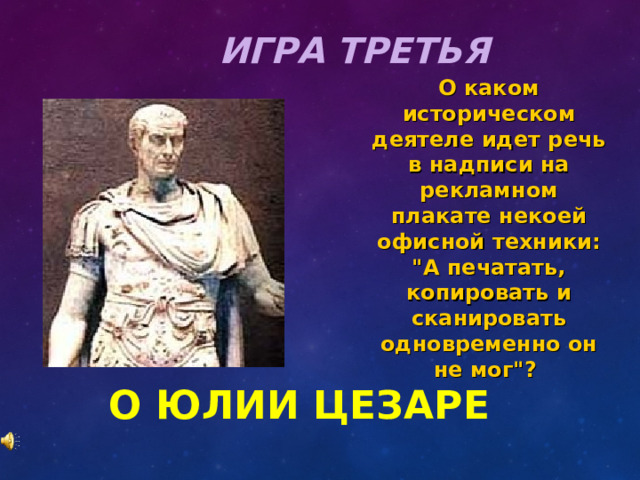 ИГРА ТРЕТЬЯ

О каком историческом деятеле идет речь в надписи на рекламном плакате некоей офисной техники: "А печатать, копировать и сканировать одновременно он не мог"?

О ЮЛИИ ЦЕЗАРЕ